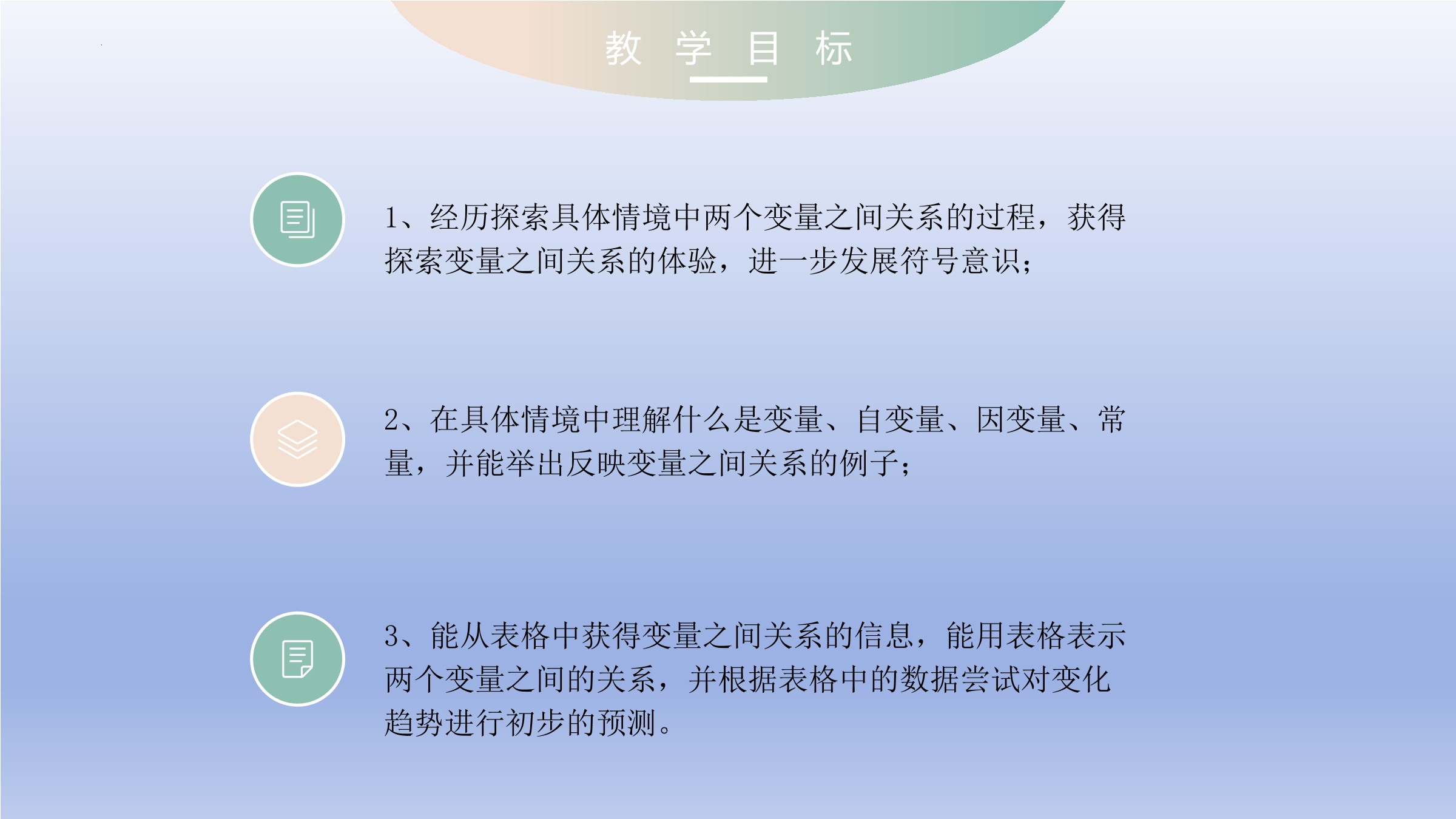 教 学 目 标

1、经历探索具体情境中两个变量之间关系的过程，获得探索变量之间关系的体验，进一步发展符号意识；

2、在具体情境中理解什么是变量、自变量、因变量、常量，并能举出反映变量之间关系的例子；

3、能从表格中获得变量之间关系的信息，能用表格表示两个变量之间的关系，并根据表格中的数据尝试对变化趋势进行初步的预测。